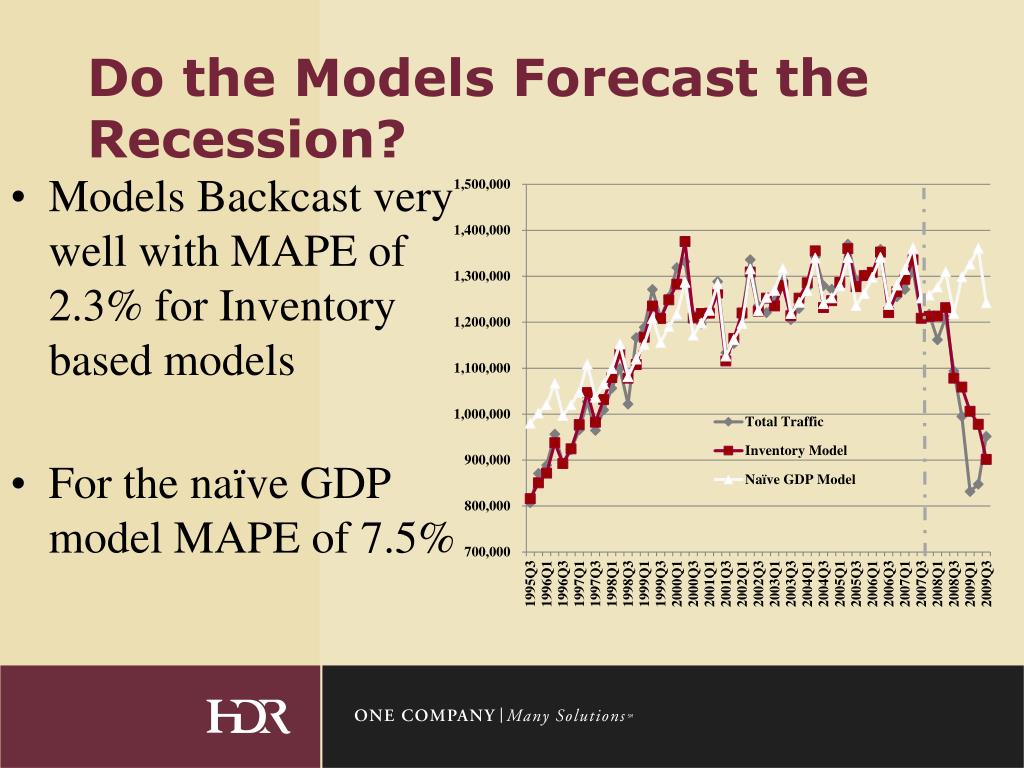 Do the Models Forecast the Recession?

• Models Backcast very well with MAPE of 2.3% for Inventory based models

• For the naïve GDP model MAPE of 7.5%

1,500,000
1,400,000
1,300,000
1,200,000
1,100,000
1,000,000
900,000
800,000
700,000

Total Traffic
Inventory Model
Naïve GDP Model

1995Q3
1996Q1
1996Q3
1997Q1
1997Q3
1998Q1
1998Q3
1999Q1
1999Q3
2000Q1
2000Q3
2001Q1
2001Q3
2002Q1
2002Q3
2003Q1
2003Q3
2004Q1
2004Q3
2005Q1
2005Q3
2006Q1
2006Q3
2007Q1
2007Q3
2008Q1
2008Q3
2009Q1
2009Q3

HDR

ONE COMPANY | Many Solutions℠